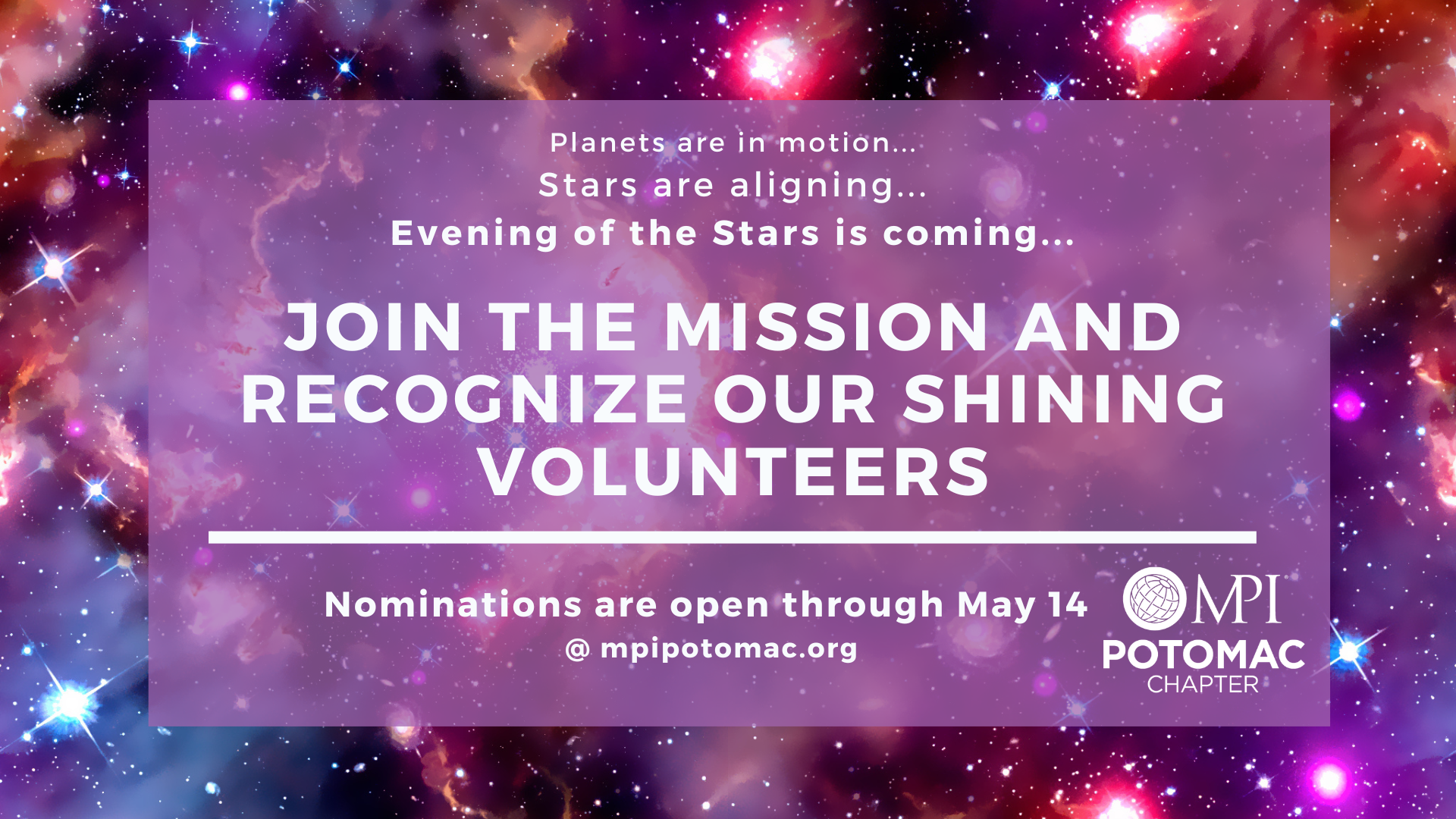 Planets are in motion...
Stars are aligning...
Evening of the Stars is coming...

JOIN THE MISSION AND RECOGNIZE OUR SHINING VOLUNTEERS

Nominations are open through May 14
@ mpipotomac.org

MPI
POTOMAC
CHAPTER